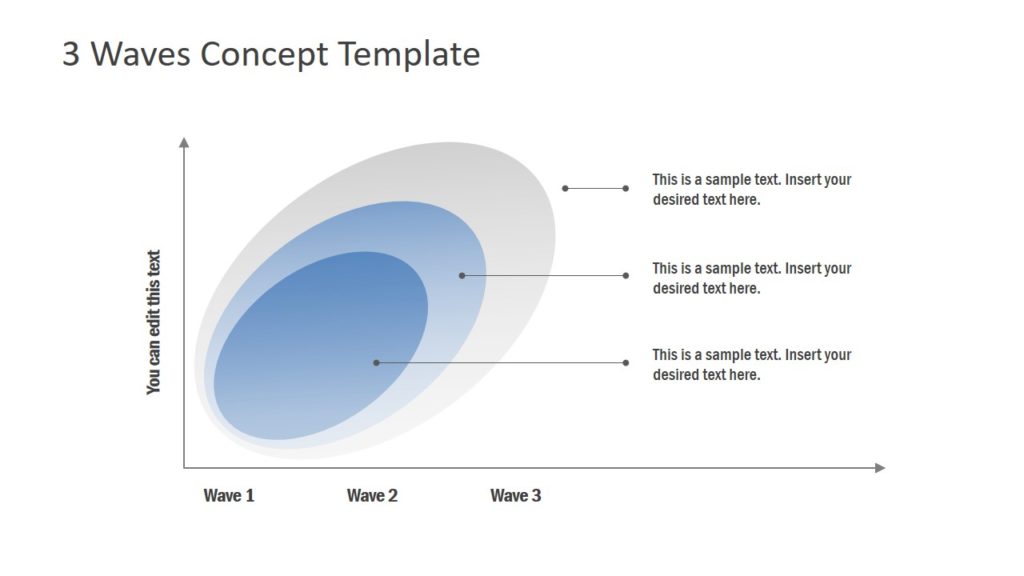 3 Waves Concept Template

You can edit this text

This is a sample text. Insert your desired text here.

This is a sample text. Insert your desired text here.

This is a sample text. Insert your desired text here.

Wave 1

Wave 2

Wave 3